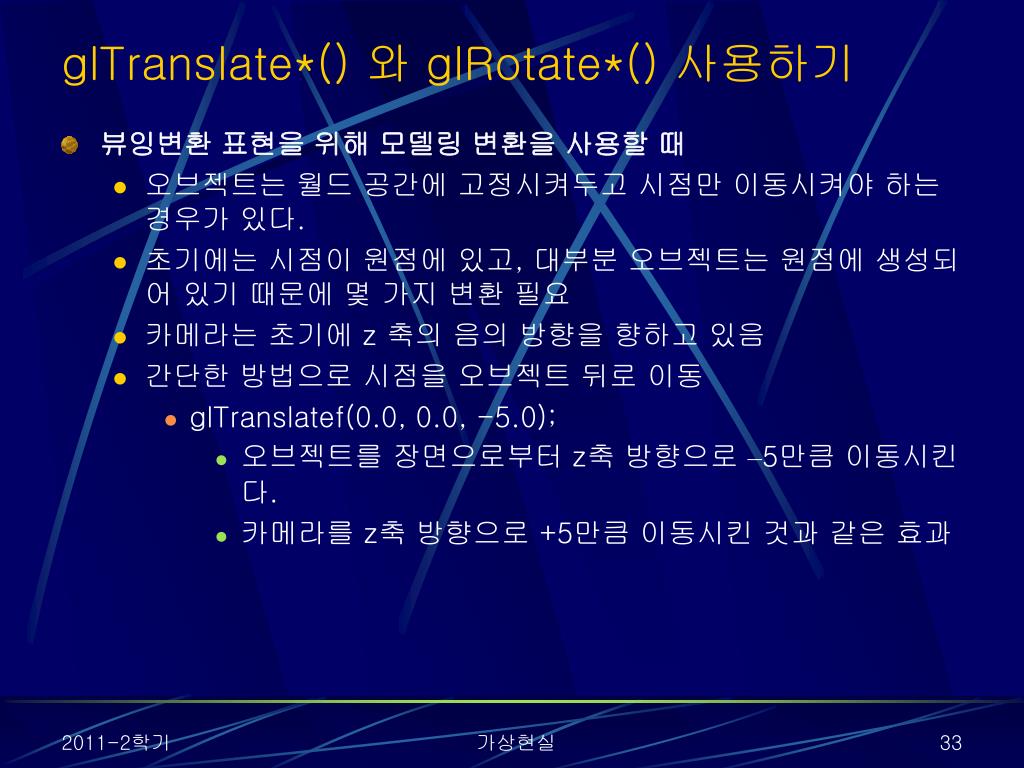 glTranslate*() 와 glRotate*() 사용하기

뷰잉변환 표현을 위해 모델링 변환을 사용할 때

오브젝트는 월드 공간에 고정시켜두고 시점만 이동시켜야 하는 경우가 있다.

초기에는 시점이 원점에 있고, 대부분 오브젝트는 원점에 생성되어 있기 때문에 몇 가지 변환 필요

카메라는 초기에 z 축의 음의 방향을 향하고 있음

간단한 방법으로 시점을 오브젝트 뒤로 이동

glTranslatef(0.0, 0.0, -5.0);

오브젝트를 장면으로부터 z축 방향으로 –5만큼 이동시킨다.

카메라를 z축 방향으로 +5만큼 이동시킨 것과 같은 효과

2011-2학기

가상현실

33